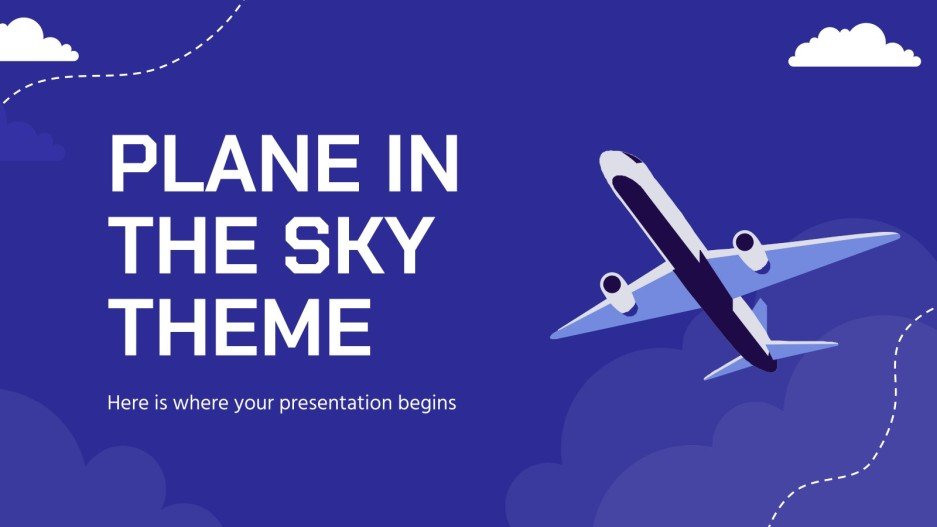 PLANE IN THE SKY THEME

Here is where your presentation begins